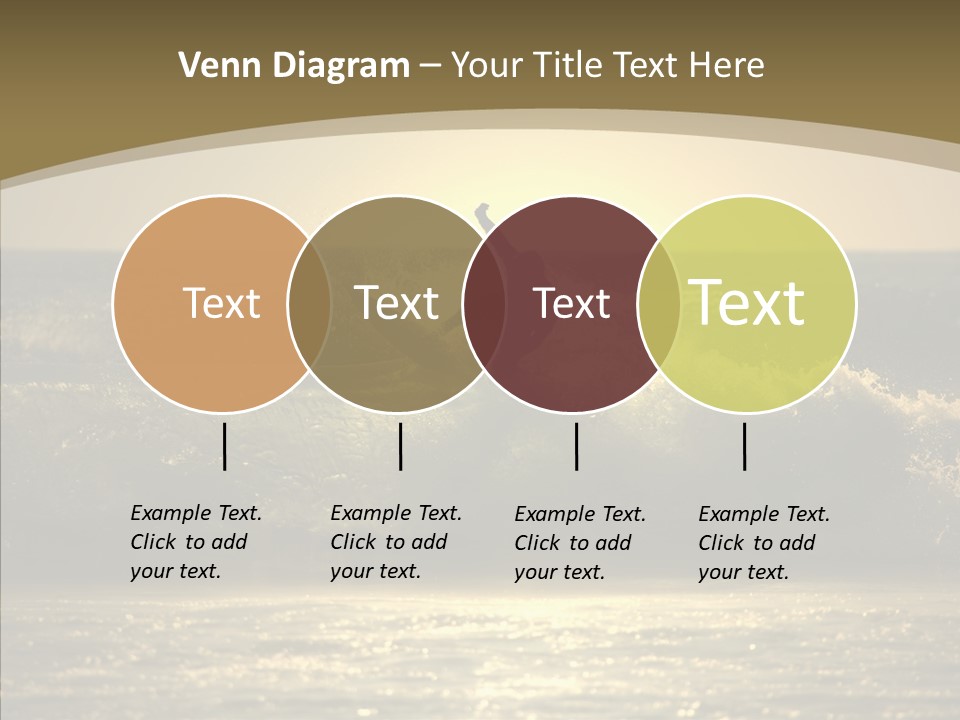 Venn Diagram – Your Title Text Here

Text

Text

Text

Text

Example Text. Click to add your text.

Example Text. Click to add your text.

Example Text. Click to add your text.

Example Text. Click to add your text.